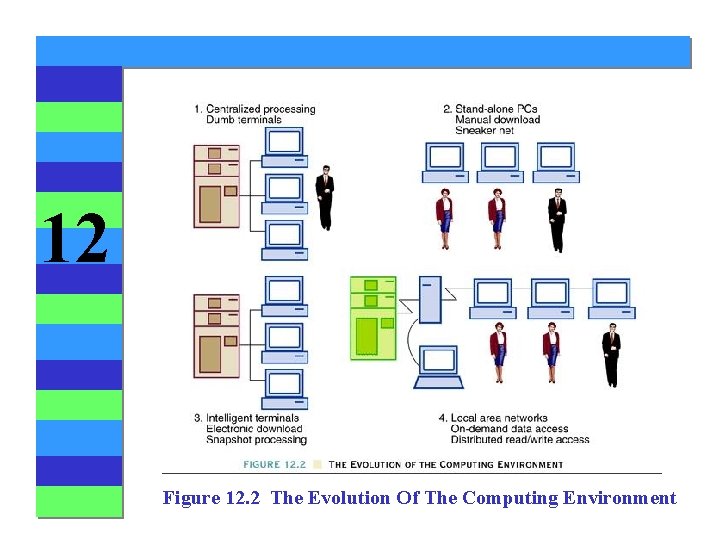 12

1. Centralized processing
Dumb terminals

2. Stand-alone PCs
Manual download
Sneaker net

3. Intelligent terminals
Electronic download
Snapshot processing

4. Local area networks
On-demand data access
Distributed read/write access

FIGURE 12.2 THE EVOLUTION OF THE COMPUTING ENVIRONMENT

Figure 12.2 The Evolution Of The Computing Environment